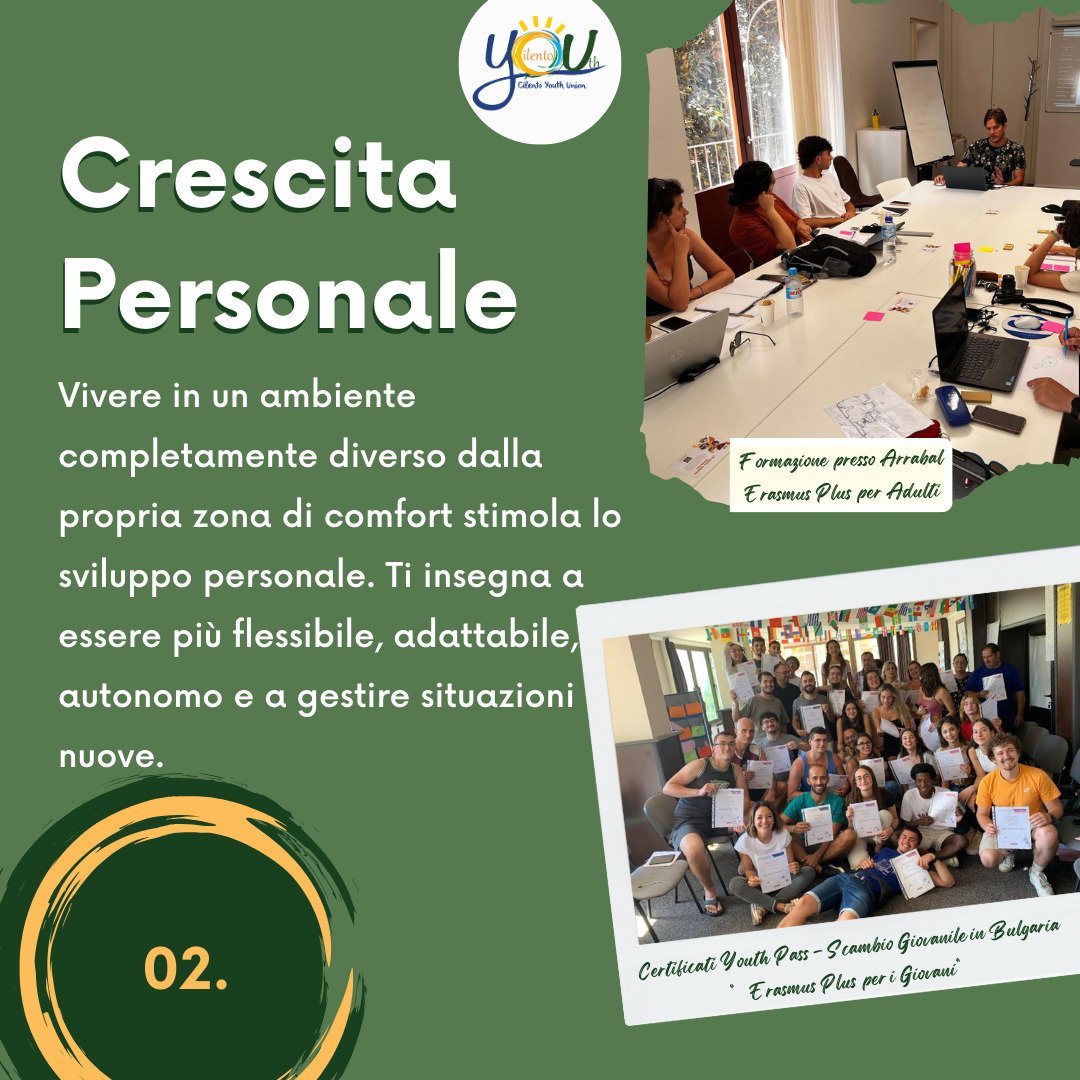 YOUth
Cilento
Cilento Youth Union

Crescita Personale

Vivere in un ambiente completamente diverso dalla propria zona di comfort stimola lo sviluppo personale. Ti insegna a essere più flessibile, adattabile, autonomo e a gestire situazioni nuove.

Formazione presso Arrabal
Erasmus Plus per Adulti

Certificati Youth Pass - Scambio Giovanile in Bulgaria
" Erasmus Plus per i Giovani"

02.